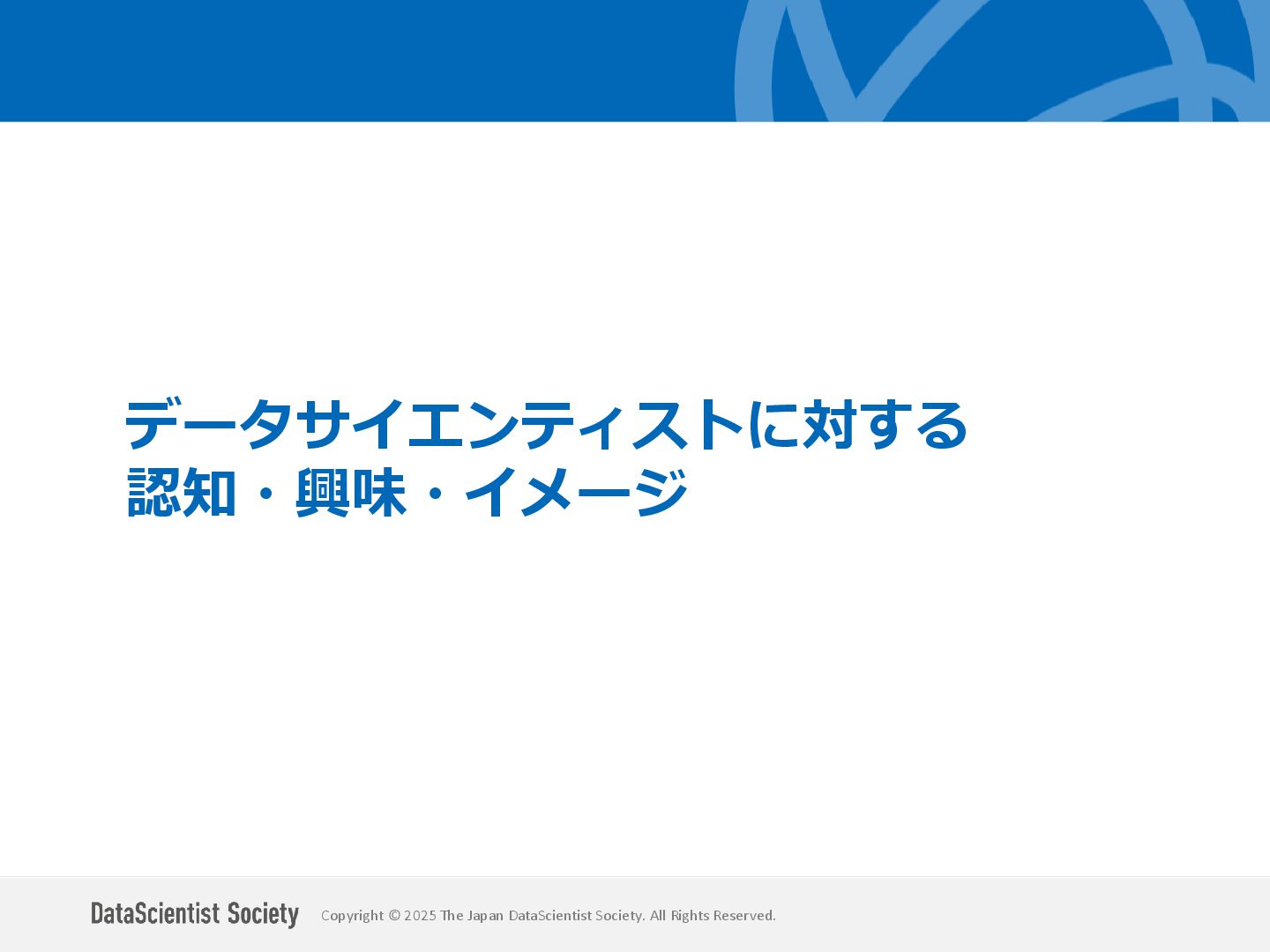 データサイエンティストに対する
認知・興味・イメージ

DataScientist Society Copyright © 2025 The Japan DataScientist Society. All Rights Reserved.